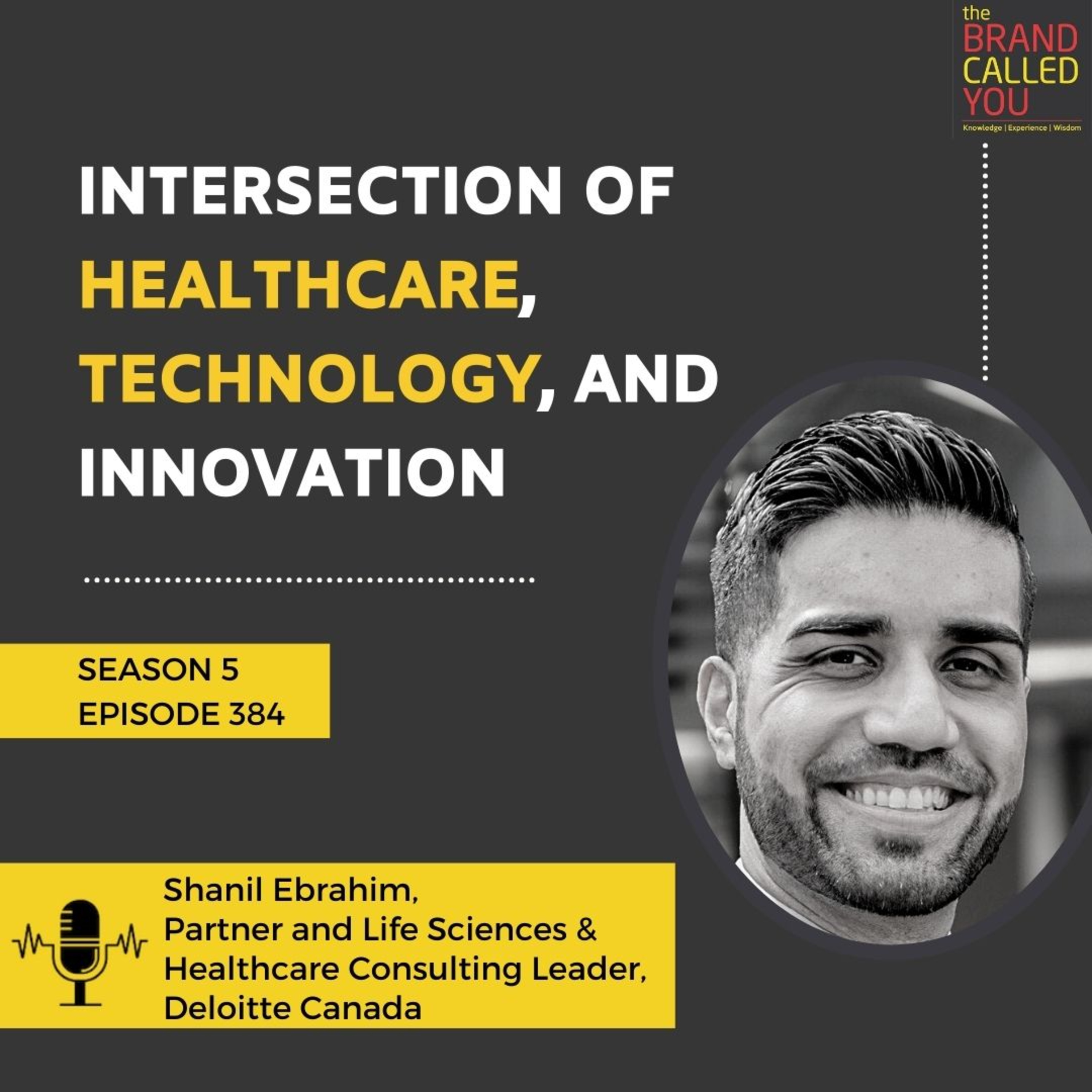 the BRAND CALLED YOU
Knowledge | Experience | Wisdom

INTERSECTION OF HEALTHCARE, TECHNOLOGY, AND INNOVATION

SEASON 5
EPISODE 384

Shanil Ebrahim,
Partner and Life Sciences & Healthcare Consulting Leader, Deloitte Canada